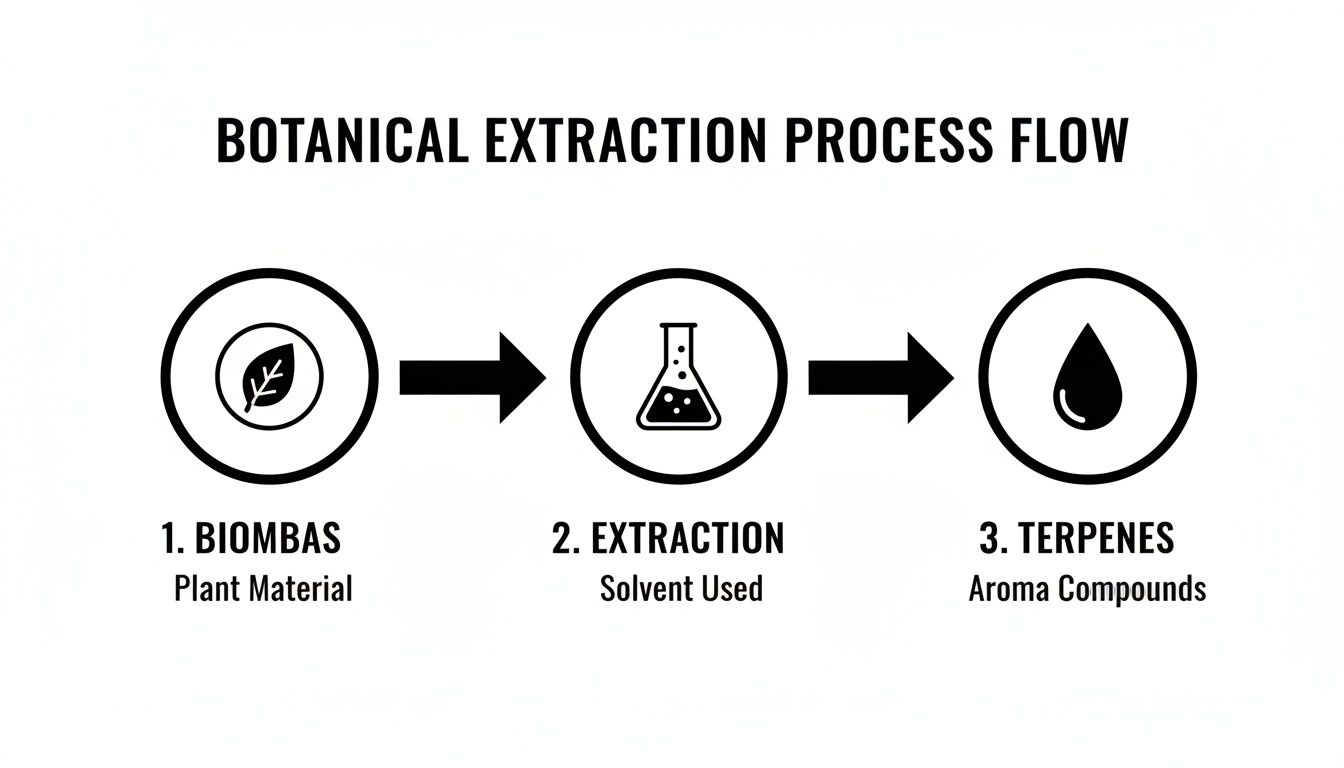 BOTANICAL EXTRACTION PROCESS FLOW

1. BIOMBAS
Plant Material

2. EXTRACTION
Solvent Used

3. TERPENES
Aroma Compounds